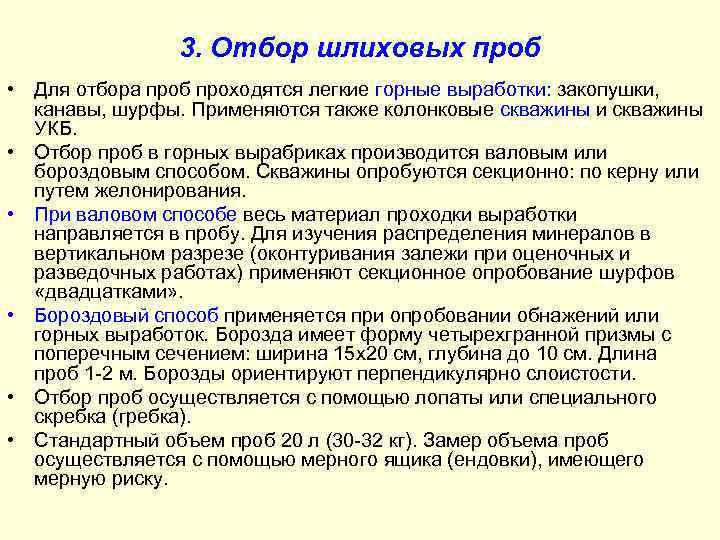 3. Отбор шлиховых проб

• Для отбора проб проходятся легкие горные выработки: закопушки, канавы, шурфы. Применяются также колонковые скважины и скважины УКБ.

• Отбор проб в горных вырабриках производится валовым или бороздовым способом. Скважины опробуются секционно: по керну или путем желонирования.

• При валовом способе весь материал проходки выработки направляется в пробу. Для изучения распределения минералов в вертикальном разрезе (оконтуривания залежи при оценочных и разведочных работах) применяют секционное опробование шурфов «двадцатками».

• Бороздовый способ применяется при опробовании обнажений или горных выработок. Борозда имеет форму четырехгранной призмы с поперечным сечением: ширина 15х20 см, глубина до 10 см. Длина проб 1-2 м. Борозды ориентируют перпендикулярно слоистости.

• Отбор проб осуществляется с помощью лопаты или специального скребка (гребка).

• Стандартный объем проб 20 л (30-32 кг). Замер объема проб осуществляется с помощью мерного ящика (ендовки), имеющего мерную риску.